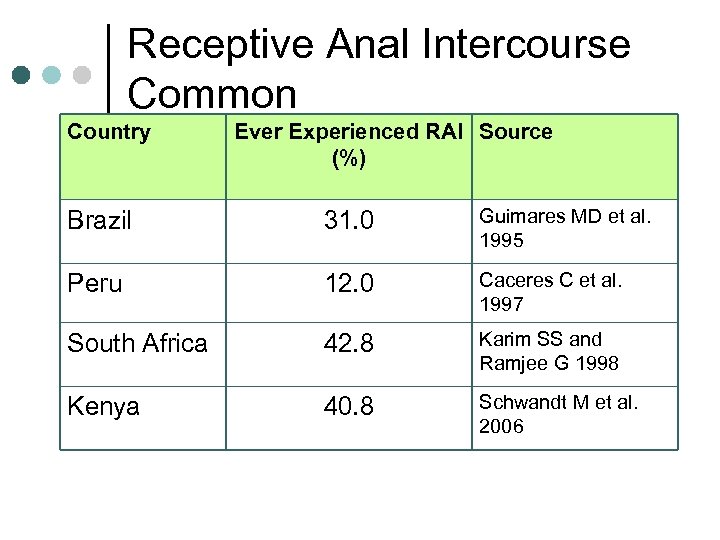 Receptive Anal Intercourse Common

| Country | Ever Experienced RAI (%) | Source |
|---|---|---|
| Brazil | 31.0 | Guimares MD et al. 1995 |
| Peru | 12.0 | Caceres C et al. 1997 |
| South Africa | 42.8 | Karim SS and Ramjee G 1998 |
| Kenya | 40.8 | Schwandt M et al. 2006 |